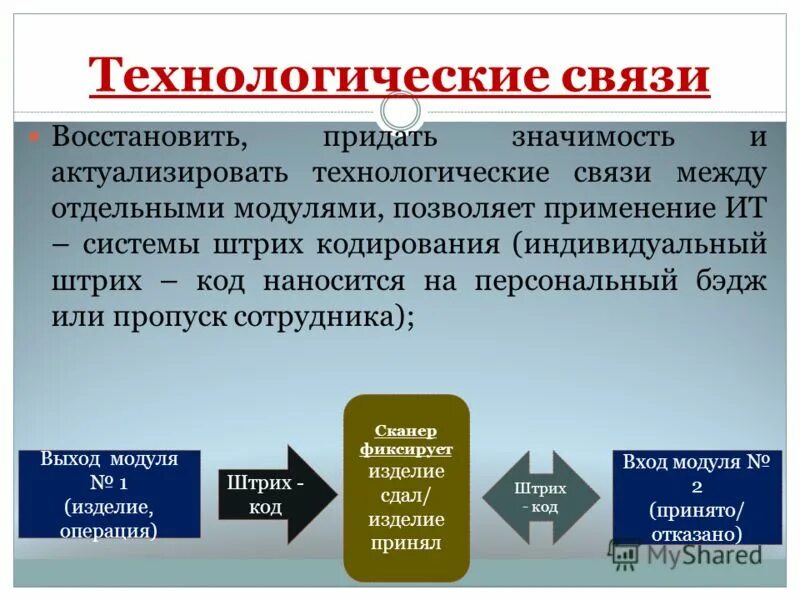 Технологические связи

Восстановить, придать значимость и актуализировать технологические связи между отдельными модулями, позволяет применение ИТ – системы штрих кодирования (индивидуальный штрих – код наносится на персональный бэдж или пропуск сотрудника);

Выход модуля № 1 (изделие, операция)

Штрих - код

Сканер фиксирует изделие сдал/ изделие принял

Штрих - код

Вход модуля № 2 (принято/ отказано)

MyShared